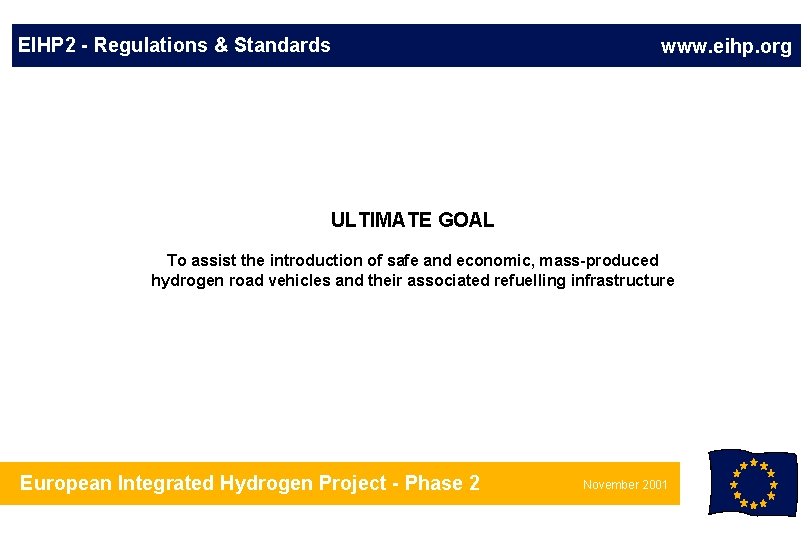 EIHP2 - Regulations & Standards

www.eihp.org

ULTIMATE GOAL

To assist the introduction of safe and economic, mass-produced hydrogen road vehicles and their associated refuelling infrastructure

European Integrated Hydrogen Project - Phase 2

November 2001